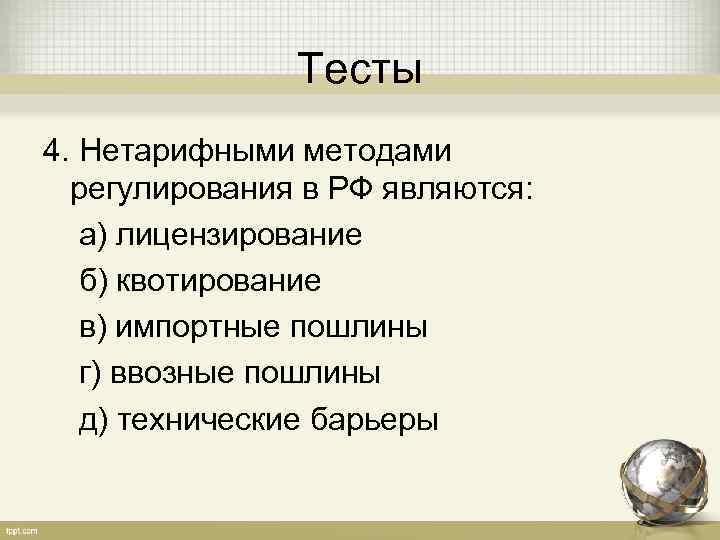 Тесты

4. Нетарифными методами регулирования в РФ являются:

а) лицензирование

б) квотирование

в) импортные пошлины

г) ввозные пошлины

д) технические барьеры

fppt.com